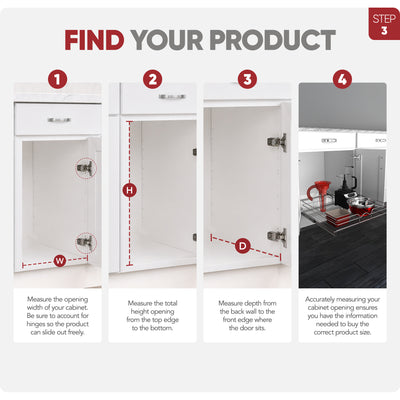 STEP 3

FIND YOUR PRODUCT

1

W

Measure the opening width of your cabinet. Be sure to account for hinges so the product can slide out freely.

2

H

Measure the total height opening from the top edge to the bottom.

3

D

Measure depth from the back wall to the front edge where the door sits.

4

Accurately measuring your cabinet opening ensures you have the information needed to buy the correct product size.